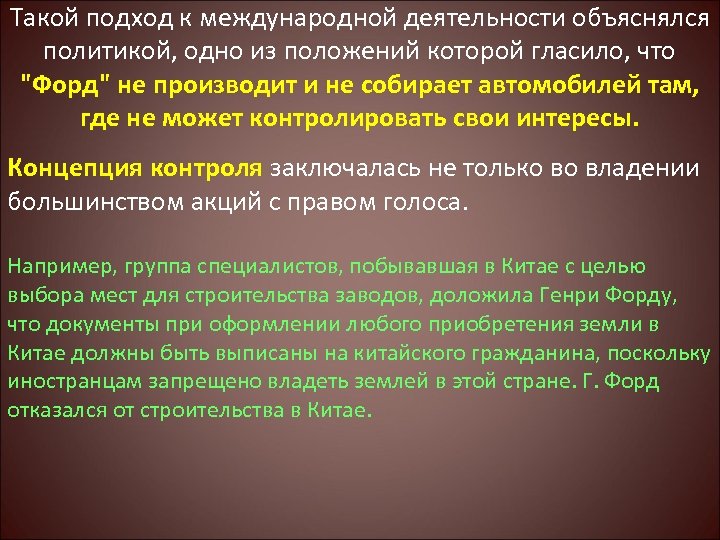 Такой подход к международной деятельности объяснялся политикой, одно из положений которой гласило, что "Форд" не производит и не собирает автомобилей там, где не может контролировать свои интересы.

Концепция контроля заключалась не только во владении большинством акций с правом голоса.

Например, группа специалистов, побывавшая в Китае с целью выбора мест для строительства заводов, доложила Генри Форду, что документы при оформлении любого приобретения земли в Китае должны быть выписаны на китайского гражданина, поскольку иностранцам запрещено владеть землей в этой стране. Г. Форд отказался от строительства в Китае.